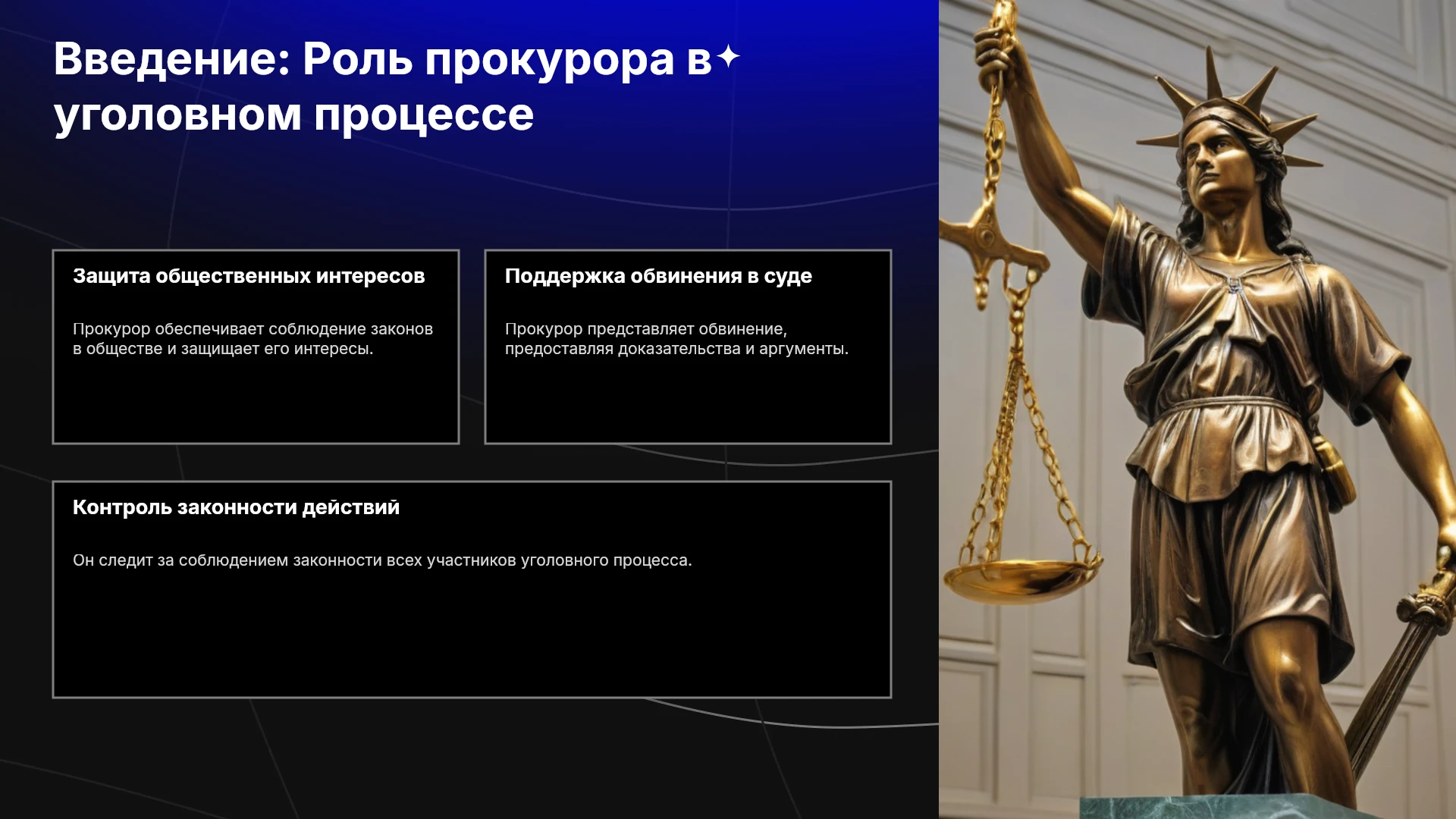 Введение: Роль прокурора в уголовном процессе

Защита общественных интересов

Прокурор обеспечивает соблюдение законов в обществе и защищает его интересы.

Поддержка обвинения в суде

Прокурор представляет обвинение, предоставляя доказательства и аргументы.

Контроль законности действий

Он следит за соблюдением законности всех участников уголовного процесса.